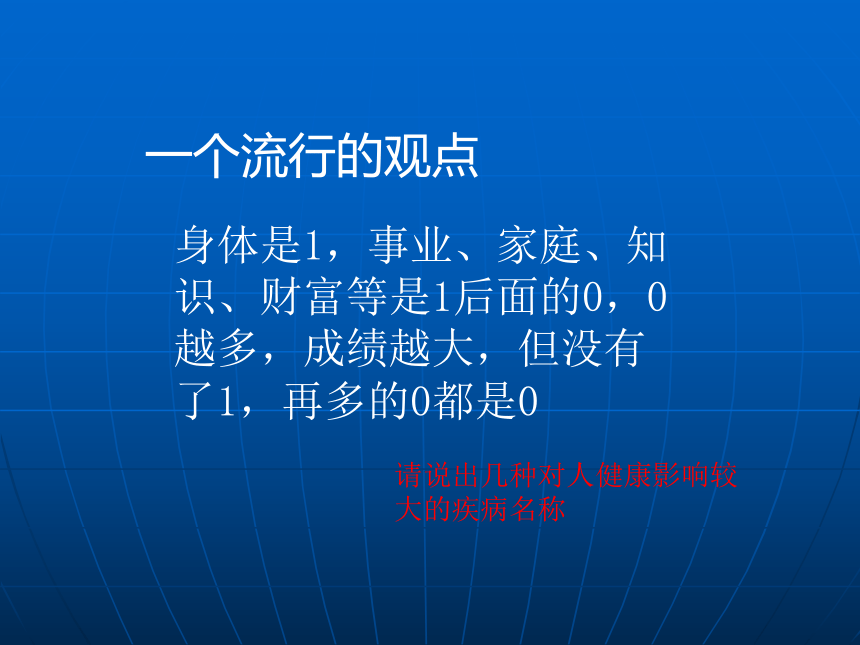 一个流行的观点

身体是1，事业、家庭、知识、财富等是1后面的0，0越多，成绩越大，但没有了1，再多的0都是0

请说出几种对人健康影响较大的疾病名称